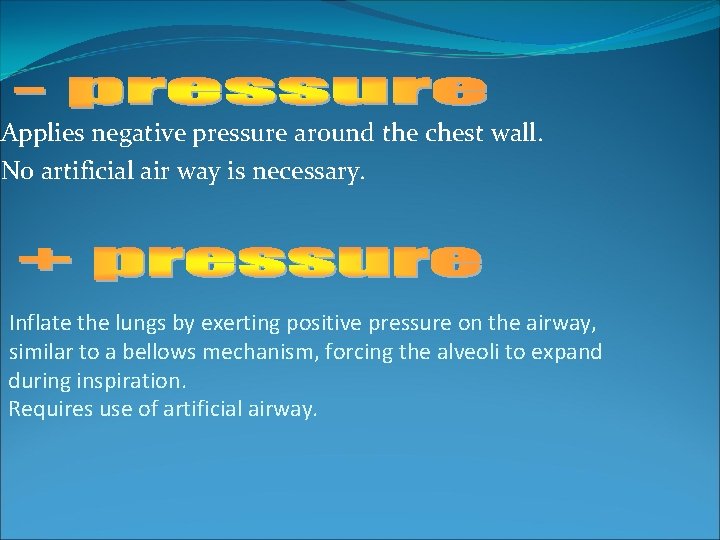 – pressure

Applies negative pressure around the chest wall.

No artificial air way is necessary.

+ pressure

Inflate the lungs by exerting positive pressure on the airway, similar to a bellows mechanism, forcing the alveoli to expand during inspiration.

Requires use of artificial airway.